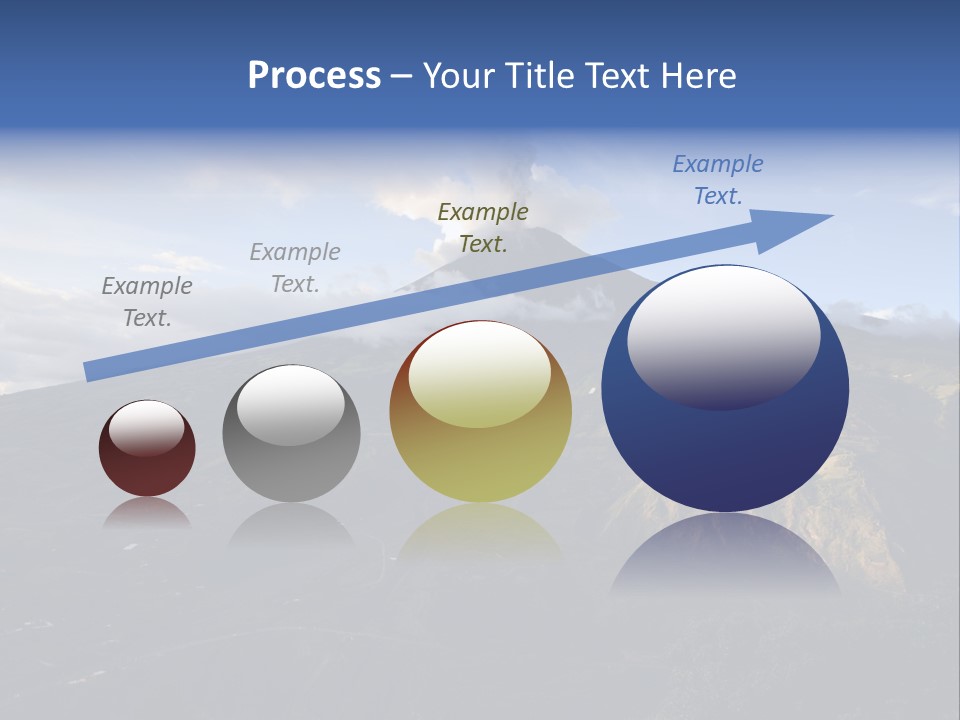 Process – Your Title Text Here

Example Text.

Example Text.

Example Text.

Example Text.